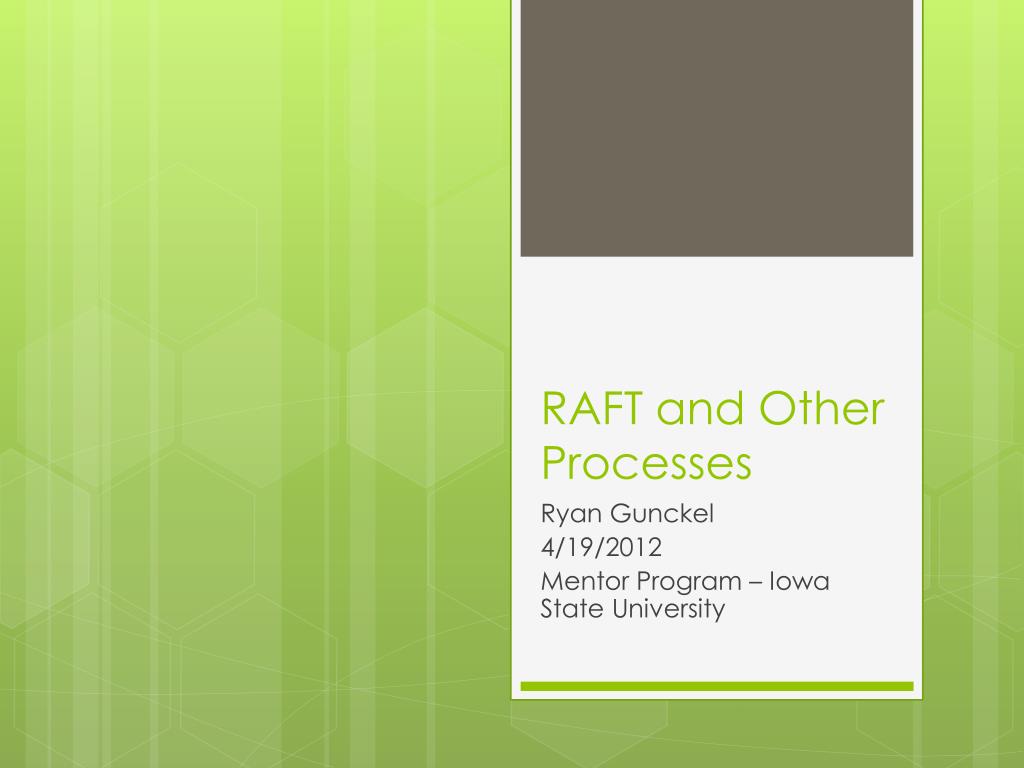 RAFT and Other Processes

Ryan Gunckel
4/19/2012
Mentor Program – Iowa State University